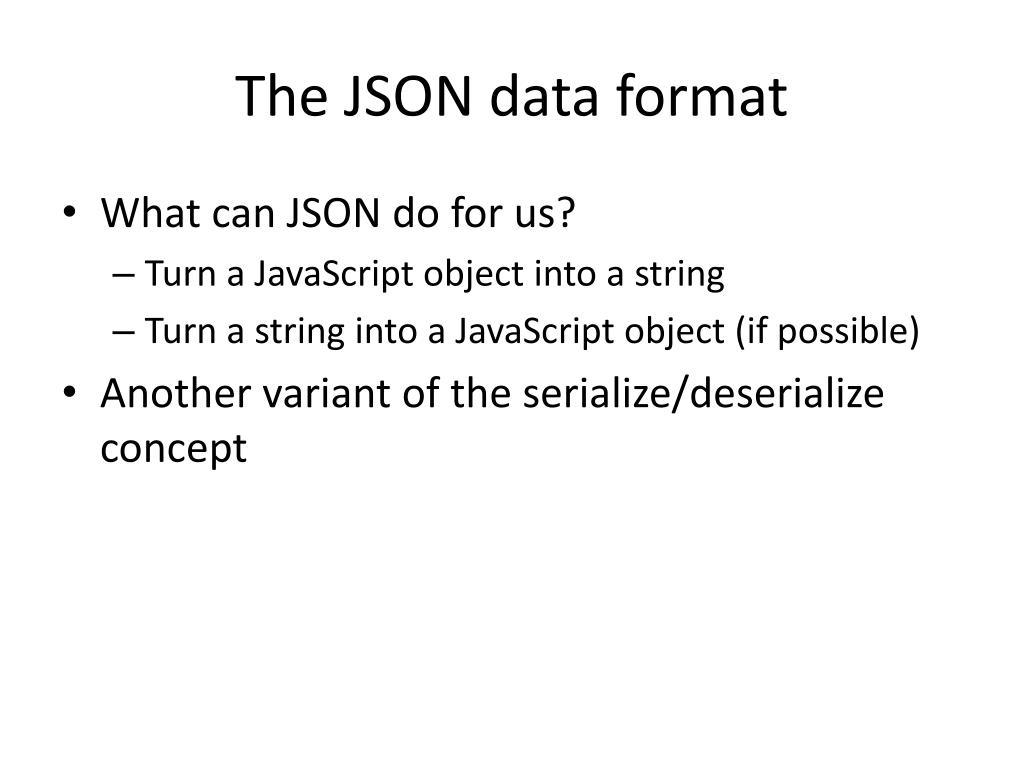 The JSON data format

• What can JSON do for us?
– Turn a JavaScript object into a string
– Turn a string into a JavaScript object (if possible)
• Another variant of the serialize/deserialize concept